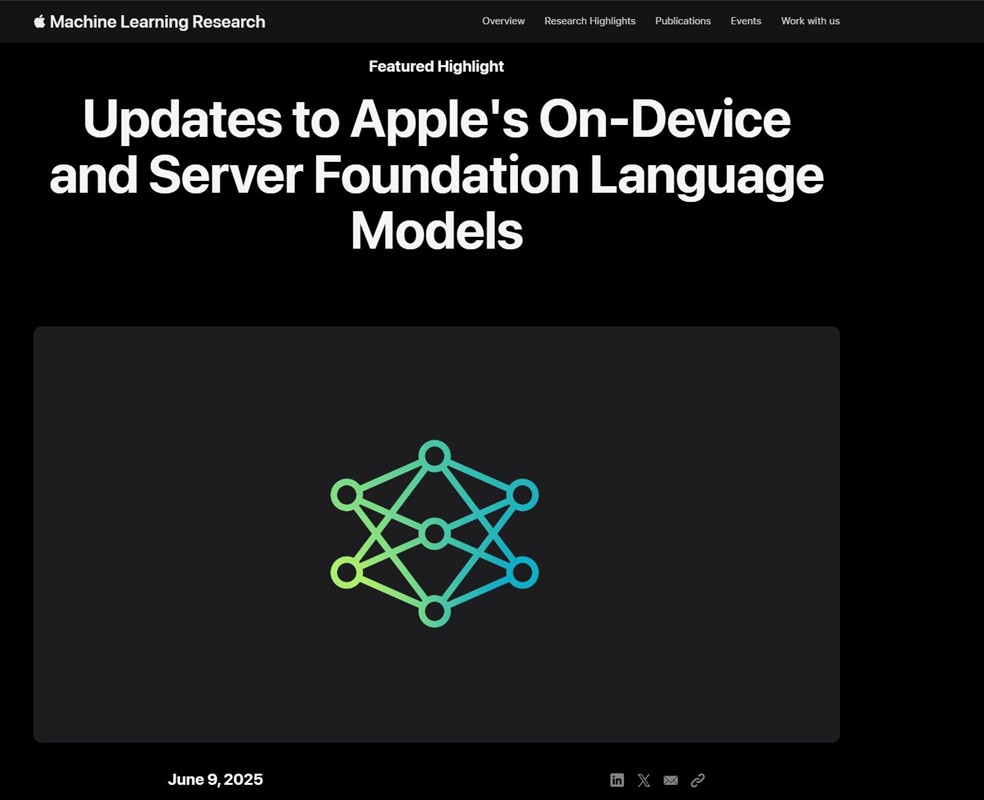 Machine Learning Research

Overview Research Highlights Publications Events Work with us

Featured Highlight

Updates to Apple's On-Device and Server Foundation Language Models

June 9, 2025